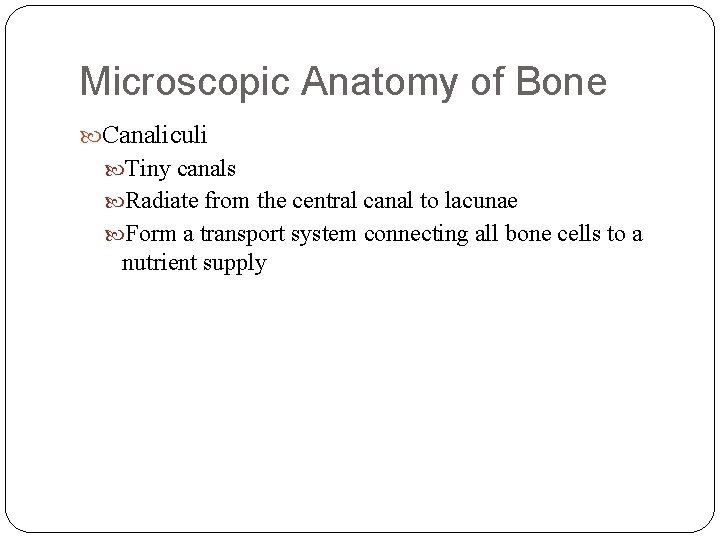 Microscopic Anatomy of Bone

Canaliculi

Tiny canals

Radiate from the central canal to lacunae

Form a transport system connecting all bone cells to a nutrient supply